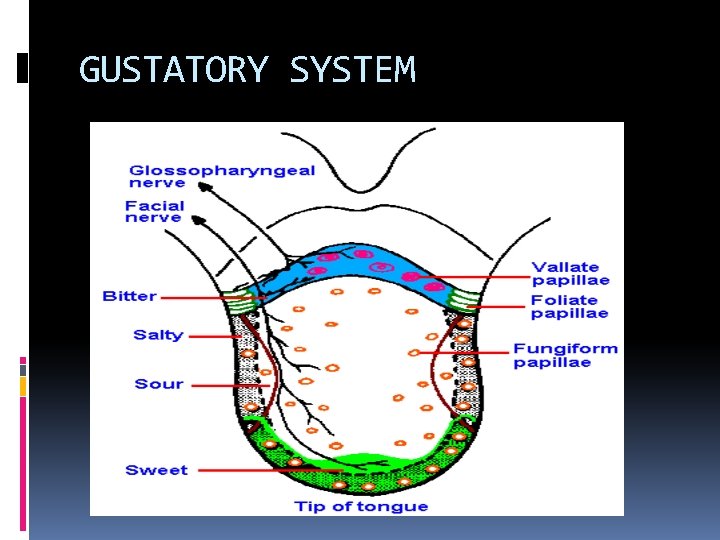 GUSTATORY SYSTEM

Glossopharyngeal nerve

Facial nerve

Bitter

Salty

Sour

Sweet

Vallate papillae

Foliate papillae

Fungiform papillae

Tip of tongue